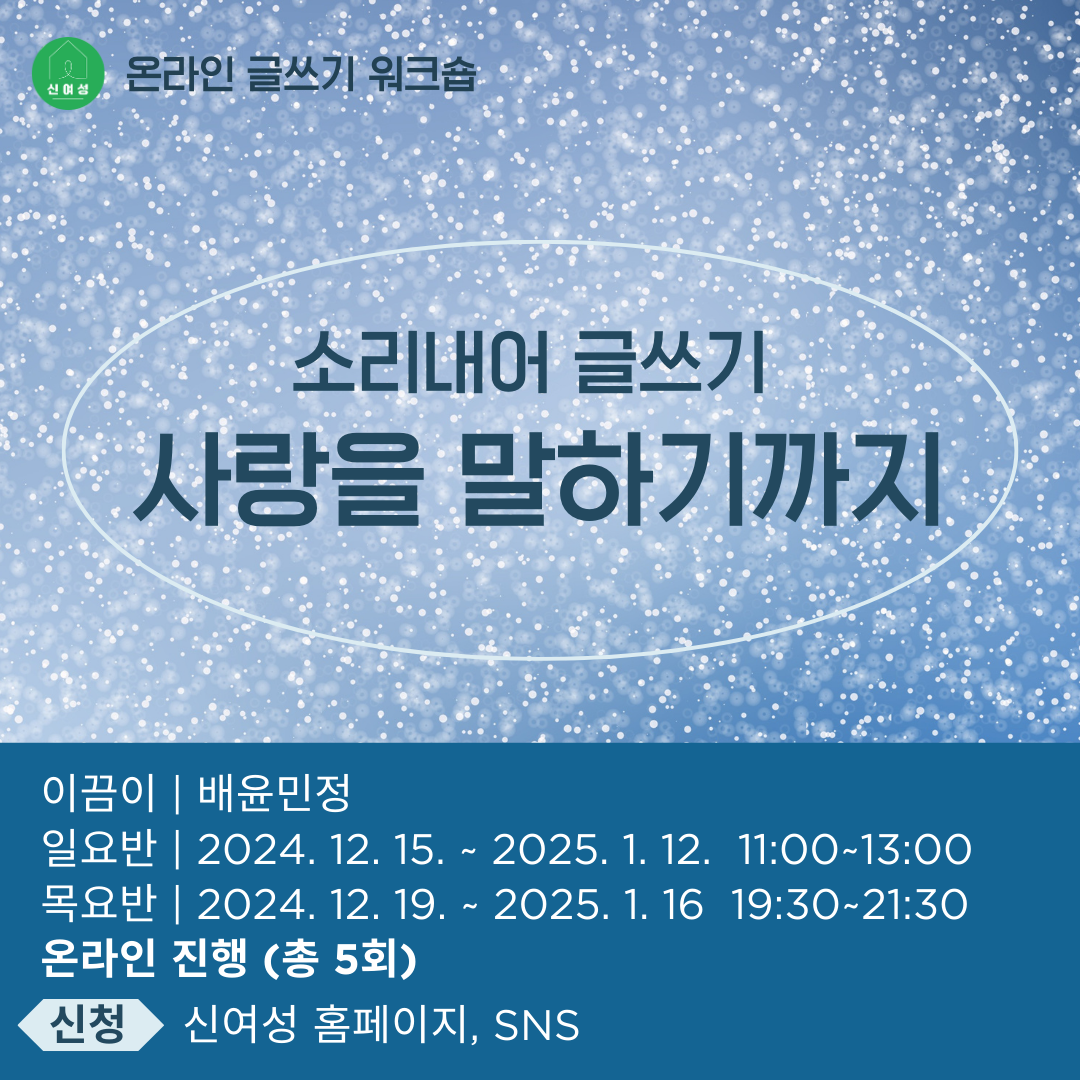 신여성 온라인 글쓰기 워크숍

소리내어 글쓰기
사랑을 말하기까지

이끔이 | 배윤민정
일요반 | 2024. 12. 15. ~ 2025. 1. 12. 11:00~13:00
목요반 | 2024. 12. 19. ~ 2025. 1. 16 19:30~21:30
온라인 진행 (총 5회)
신청 신여성 홈페이지, SNS